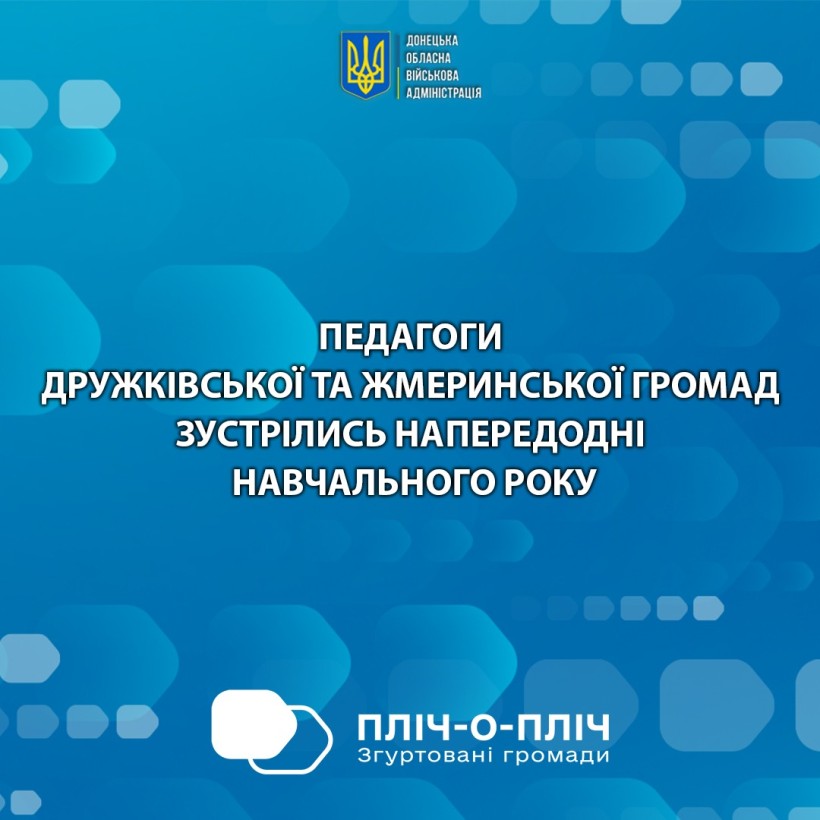 ДОНЕЦЬКА
ОБЛАСНА
ВІЙСЬКОВА
АДМІНІСТРАЦІЯ

ПЕДАГОГИ
ДРУЖКІВСЬКОЇ ТА ЖМЕРИНСЬКОЇ ГРОМАД
ЗУСТРІЛИСЬ НАПЕРЕДОДНІ
НАВЧАЛЬНОГО РОКУ

ПЛІЧ-О-ПЛІЧ
Згуртовані громади